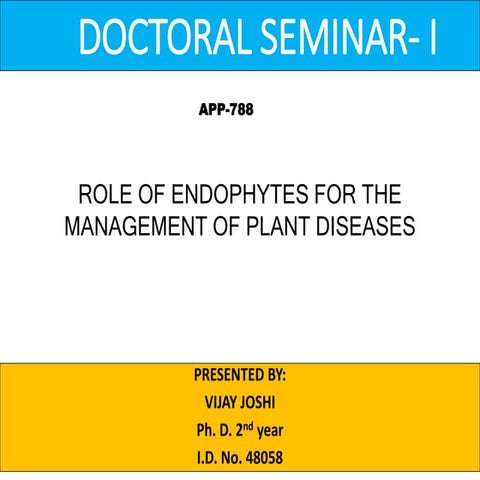 DOCTORAL SEMINAR- I

APP-788

ROLE OF ENDOPHYTES FOR THE MANAGEMENT OF PLANT DISEASES

PRESENTED BY:
VIJAY JOSHI
Ph. D. 2$^{nd}$ year
I.D. No. 48058